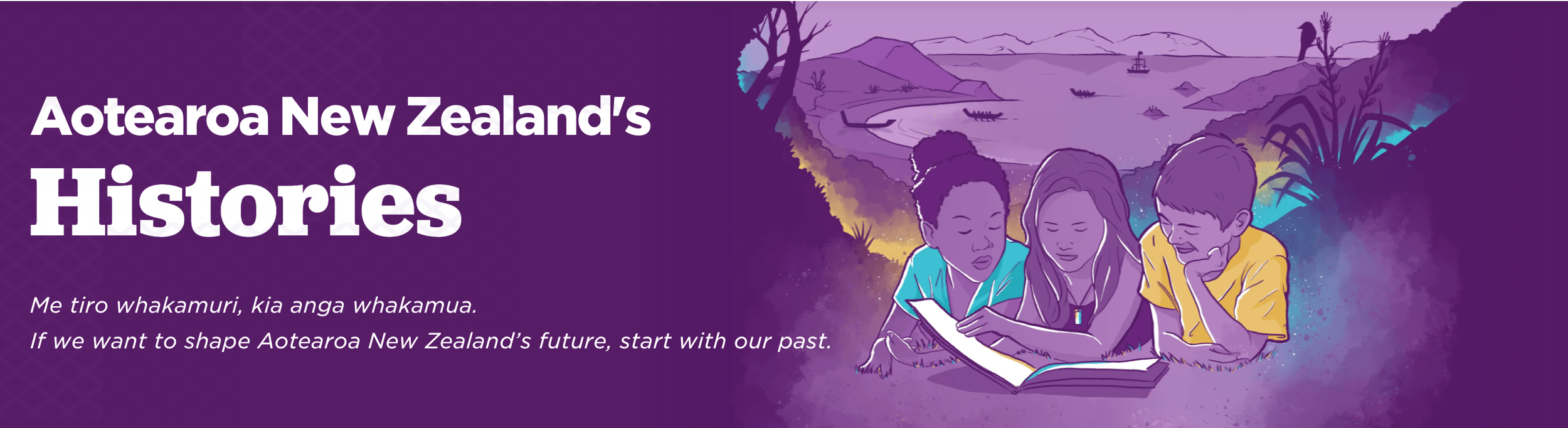 Aotearoa New Zealand's
Histories

Me tiro whakamuri, kia anga whakamua.
If we want to shape Aotearoa New Zealand's future, start with our past.